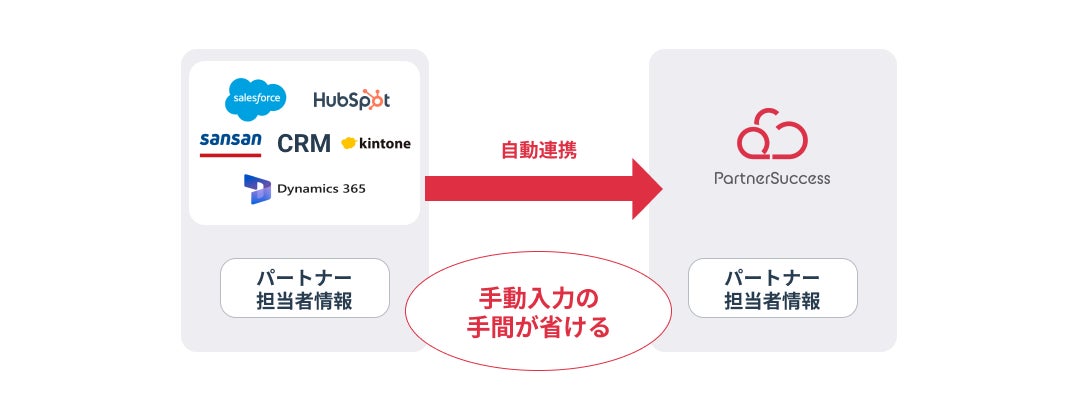 salesforce

HubSpot

sansan

CRM

kintone

Dynamics 365

パートナー
担当者情報

自動連携

手動入力の
手間が省ける

PartnerSuccess

パートナー
担当者情報